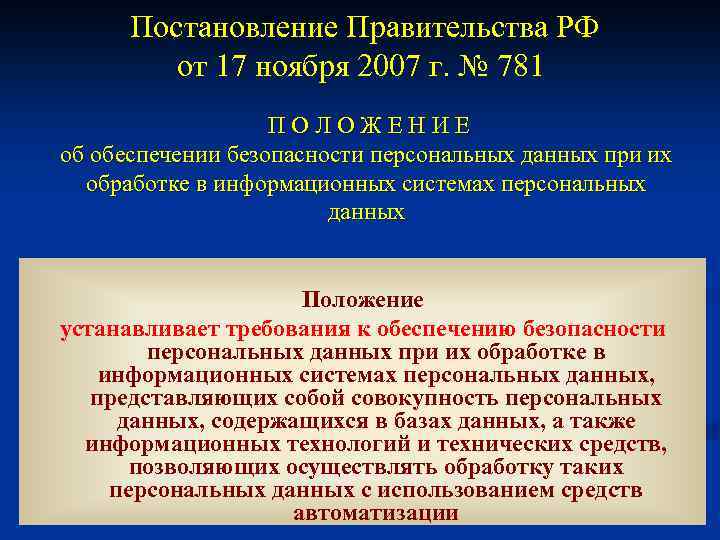 Постановление Правительства РФ от 17 ноября 2007 г. № 781

П О Л О Ж Е Н И Е
об обеспечении безопасности персональных данных при их обработке в информационных системах персональных данных

Положение
устанавливает требования к обеспечению безопасности персональных данных при их обработке в информационных системах персональных данных, представляющих собой совокупность персональных данных, содержащихся в базах данных, а также информационных технологий и технических средств, позволяющих осуществлять обработку таких персональных данных с использованием средств автоматизации